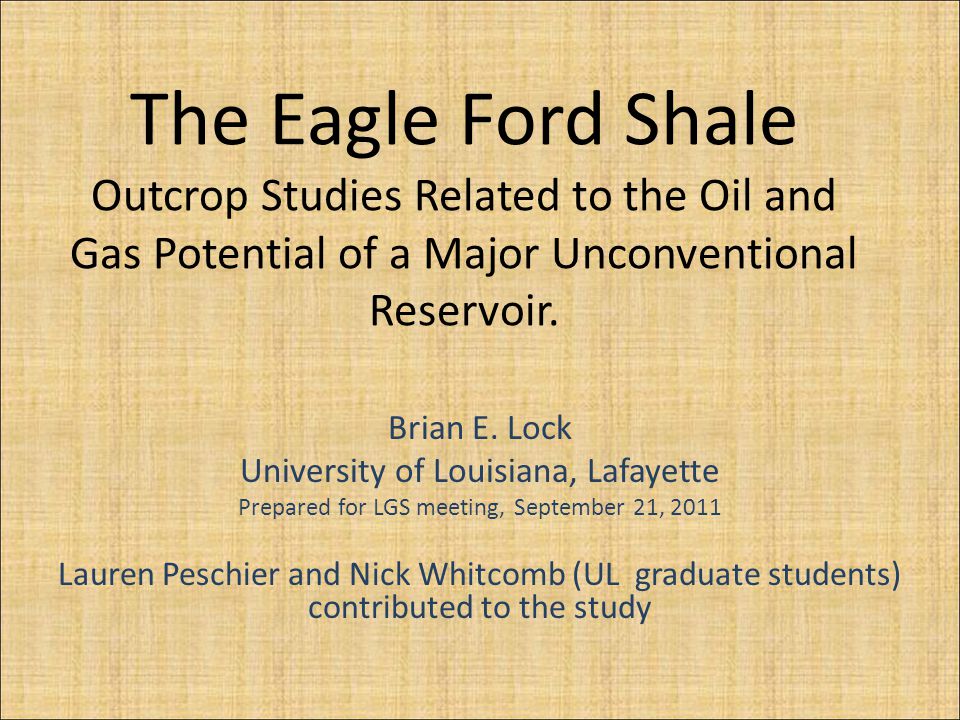 The Eagle Ford Shale
Outcrop Studies Related to the Oil and Gas Potential of a Major Unconventional Reservoir.

Brian E. Lock
University of Louisiana, Lafayette
Prepared for LGS meeting, September 21, 2011

Lauren Peschier and Nick Whitcomb (UL graduate students) contributed to the study